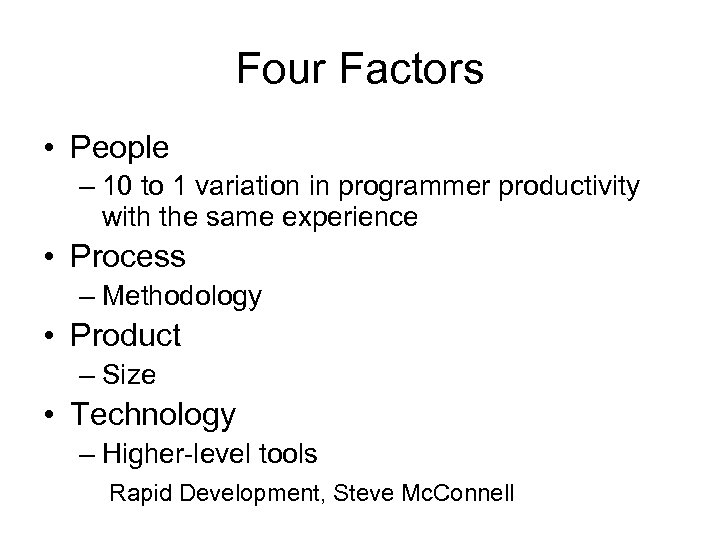 Four Factors

• People
– 10 to 1 variation in programmer productivity with the same experience
• Process
– Methodology
• Product
– Size
• Technology
– Higher-level tools

Rapid Development, Steve McConnell